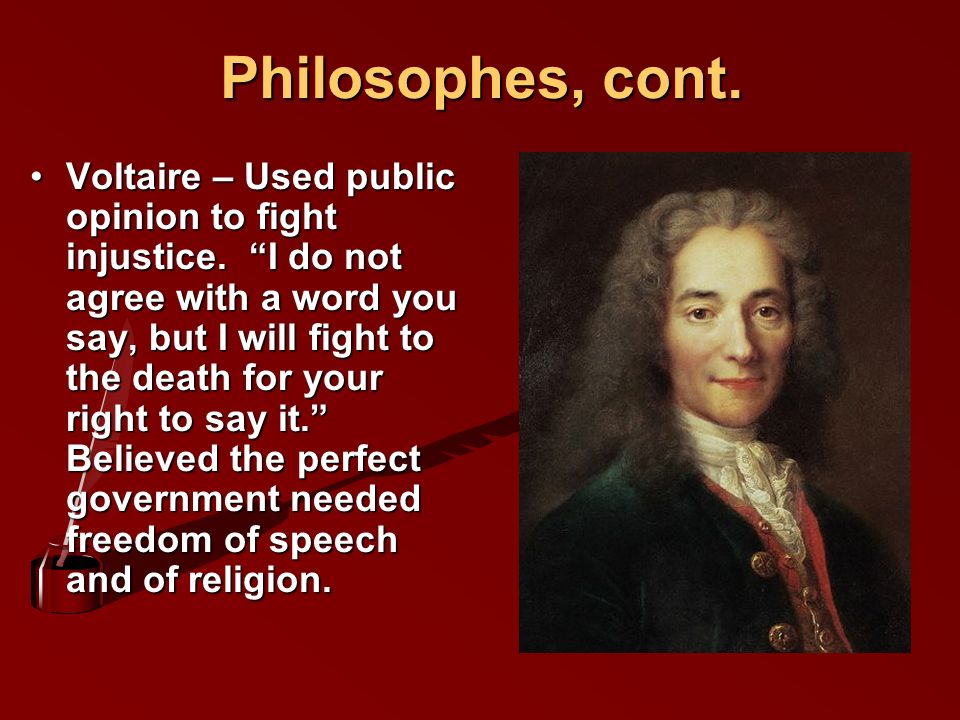 Philosophes, cont.

• Voltaire – Used public opinion to fight injustice. “I do not agree with a word you say, but I will fight to the death for your right to say it.” Believed the perfect government needed freedom of speech and of religion.